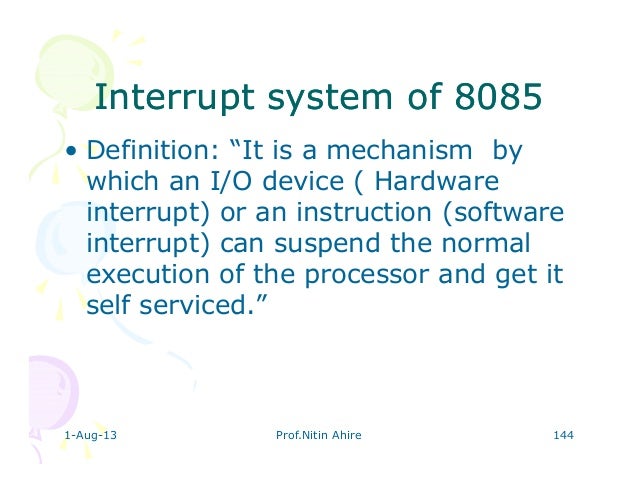 Interrupt system of 8085

• Definition: “It is a mechanism by which an I/O device ( Hardware interrupt) or an instruction (software interrupt) can suspend the normal execution of the processor and get it self serviced.”

1-Aug-13    Prof.Nitin Ahire    144